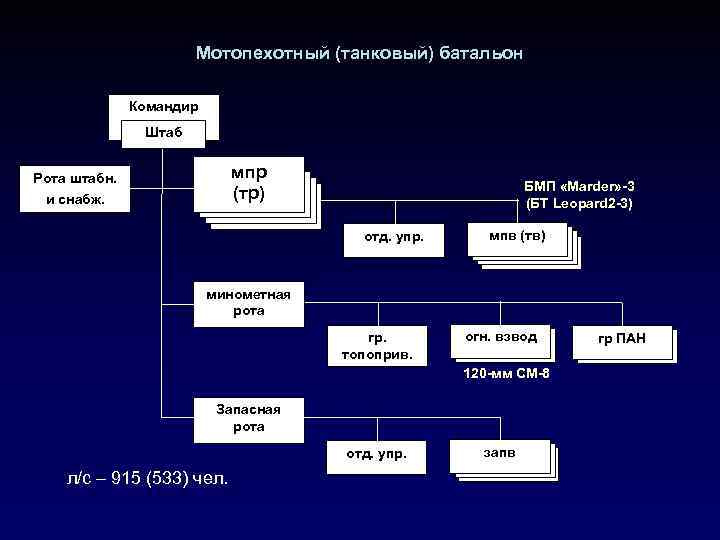 Мотопехотный (танковый) батальон

Командир

Штаб

Рота штабн. и снабж.

мпр (тр)

БМП «Marder»-3 (БТ Leopard2-3)

отд. упр.

мпв (тв)

минометная рота

гр. топоприв.

огн. взвод

гр ПАН

120-мм СМ-8

Запасная рота

отд. упр.

запв

л/с – 915 (533) чел.